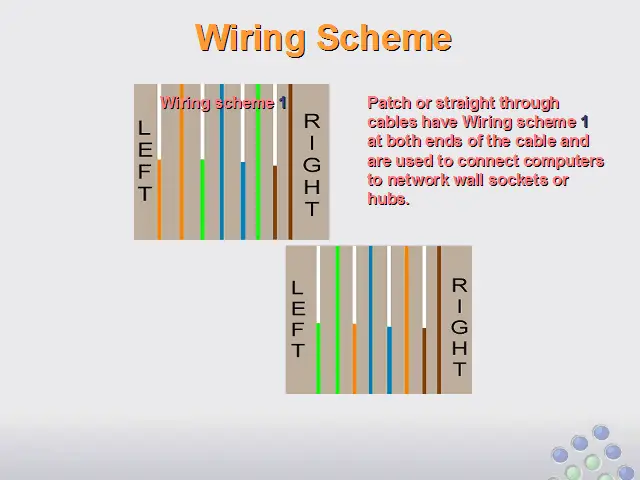 Wiring Scheme

Wiring scheme 1

LEFT

RIGHT

Patch or straight through cables have Wiring scheme 1 at both ends of the cable and are used to connect computers to network wall sockets or hubs.

LEFT

RIGHT